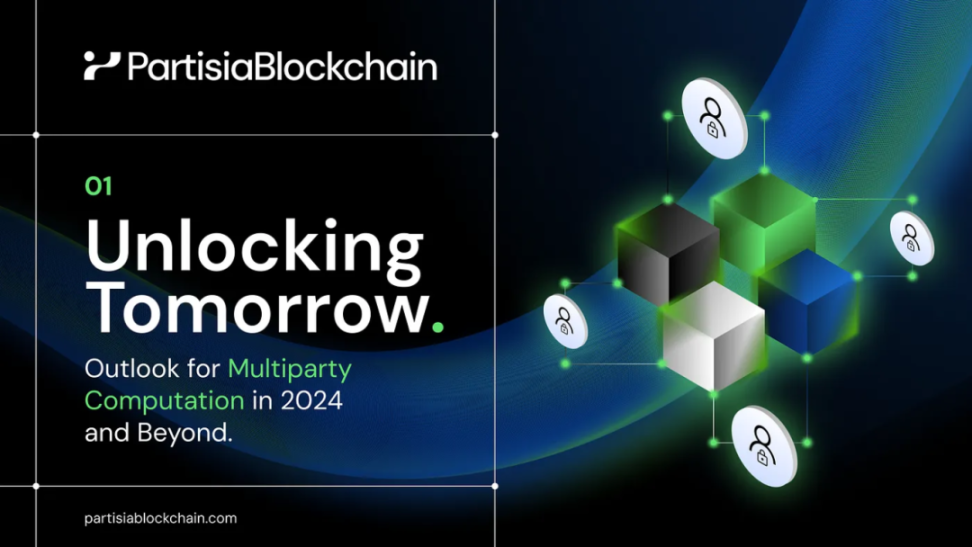 PartisiaBlockchain

01

Unlocking Tomorrow.

Outlook for Multiparty Computation in 2024 and Beyond.

partisiablockchain.com